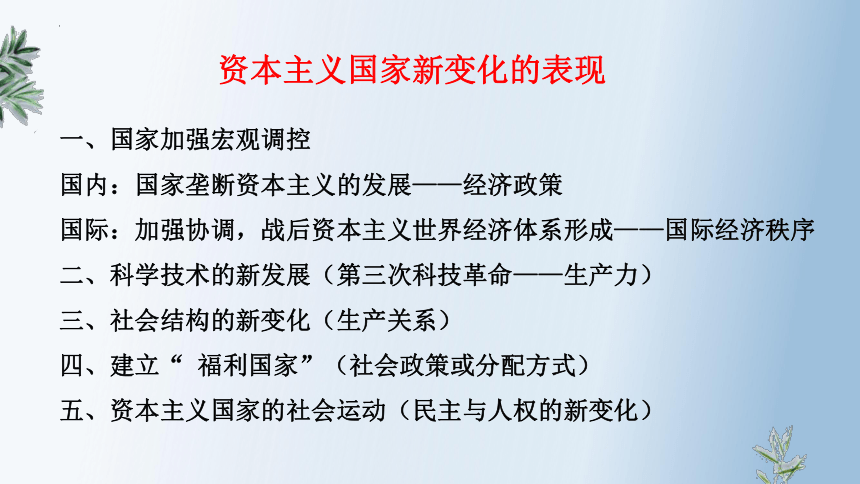 资本主义国家新变化的表现

一、国家加强宏观调控

国内：国家垄断资本主义的发展——经济政策

国际：加强协调，战后资本主义世界经济体系形成——国际经济秩序

二、科学技术的新发展（第三次科技革命——生产力）

三、社会结构的新变化（生产关系）

四、建立“ 福利国家”（社会政策或分配方式）

五、资本主义国家的社会运动（民主与人权的新变化）